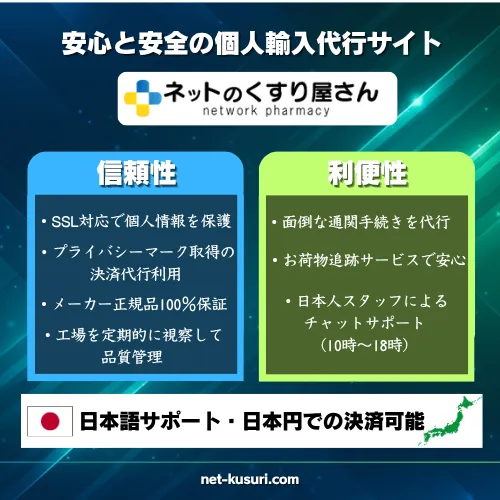 安心と安全の個人輸入代行サイト

ネットのくすり屋さん
network pharmacy

信頼性

・SSL対応で個人情報を保護

・プライバシーマーク取得の決済代行利用

・メーカー正規品100%保証

・工場を定期的に視察して品質管理

利便性

・面倒な通関手続きを代行

・お荷物追跡サービスで安心

・日本人スタッフによるチャットサポート（10時〜18時）

日本語サポート・日本円での決済可能

net-kusuri.com